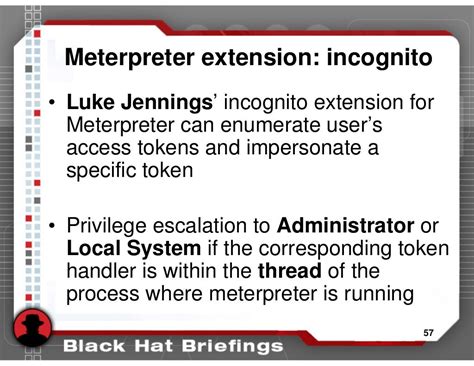 Meterpreter extension: incognito

• Luke Jennings' incognito extension for Meterpreter can enumerate user's access tokens and impersonate a specific token

• Privilege escalation to Administrator or Local System if the corresponding token handler is within the thread of the process where meterpreter is running

57

Black Hat Briefings